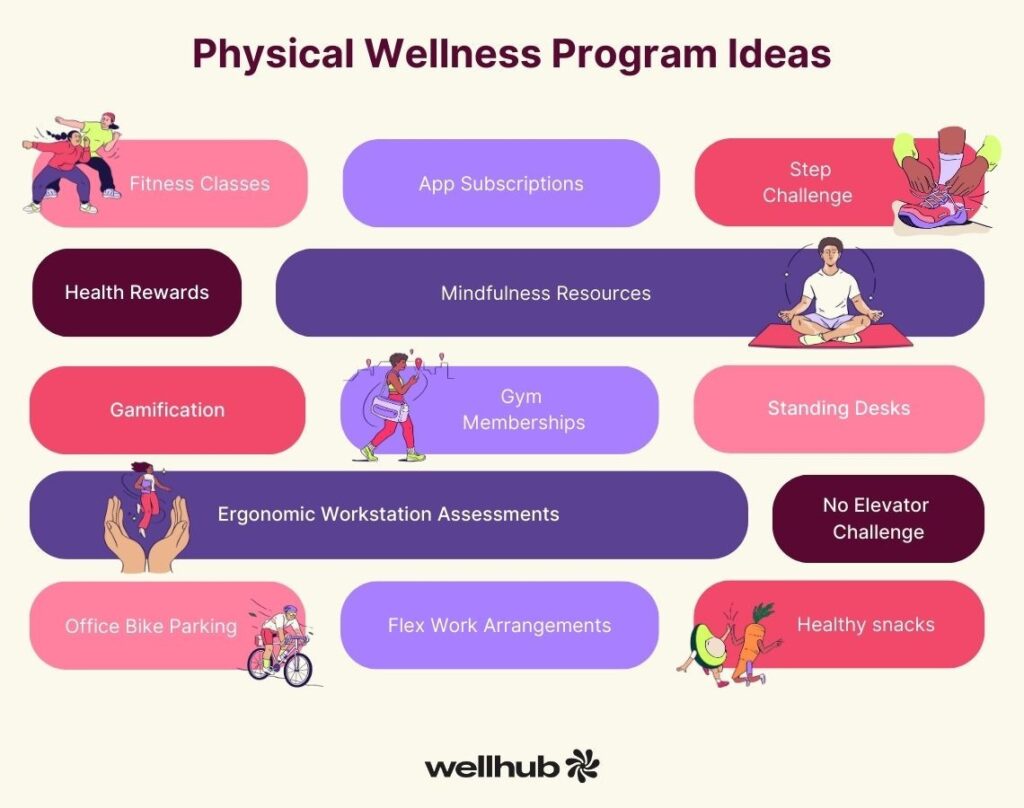 Physical Wellness Program Ideas

Fitness Classes

App Subscriptions

Step Challenge

Health Rewards

Mindfulness Resources

Gamification

Gym Memberships

Standing Desks

Ergonomic Workstation Assessments

No Elevator Challenge

Office Bike Parking

Flex Work Arrangements

Healthy snacks

wellhub